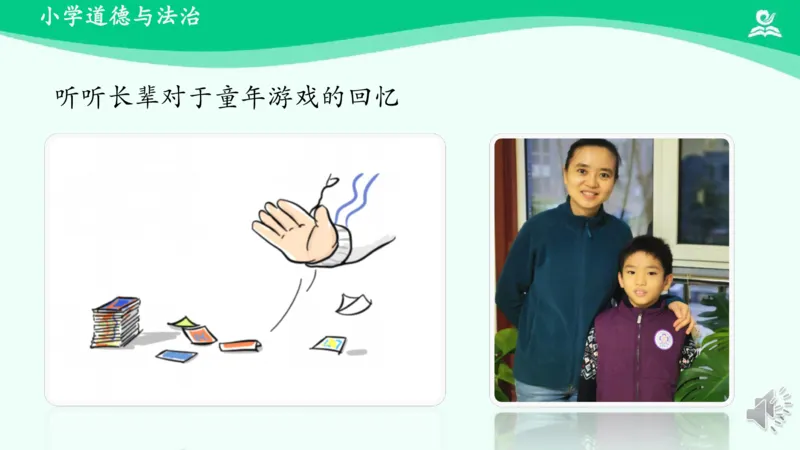 小学道德与法治

听听长辈对于童年游戏的回忆